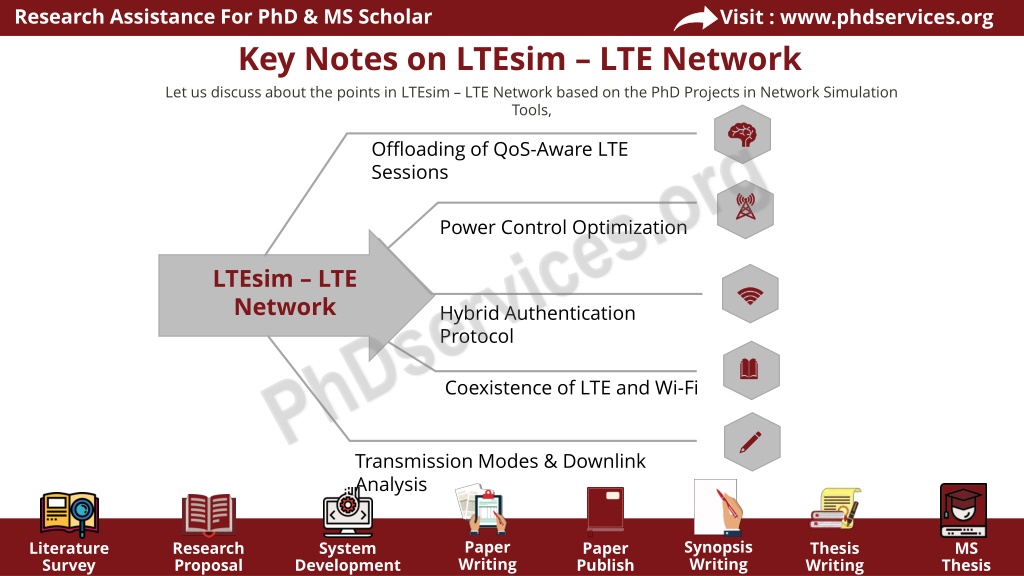 Research Assistance For PhD & MS Scholar

Visit : www.phdservices.org

Key Notes on LTEsim – LTE Network

Let us discuss about the points in LTEsim – LTE Network based on the PhD Projects in Network Simulation Tools,

LTEsim – LTE Network

Offloading of QoS-Aware LTE Sessions

Power Control Optimization

Hybrid Authentication Protocol

Coexistence of LTE and Wi-Fi

Transmission Modes & Downlink Analysis

PhDservices.org

Literature Survey

Research Proposal

System Development

Paper Writing

Paper Publish

Synopsis Writing

Thesis Writing

MS Thesis